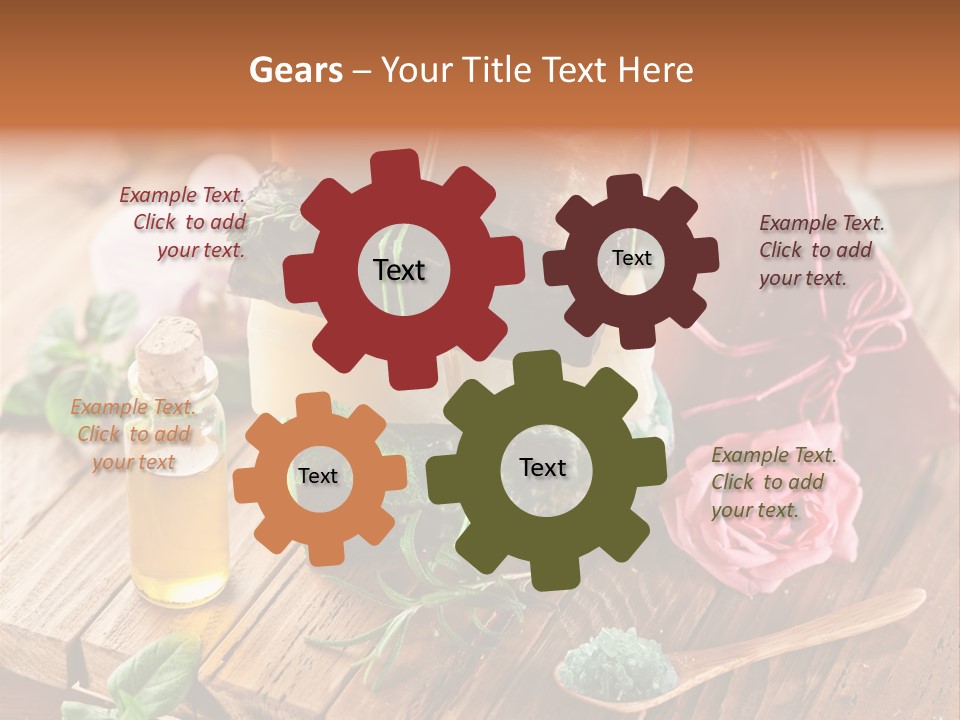 Gears – Your Title Text Here

Example Text. Click to add your text.

Text

Text

Example Text. Click to add your text.

Example Text. Click to add your text

Text

Text

Example Text. Click to add your text.